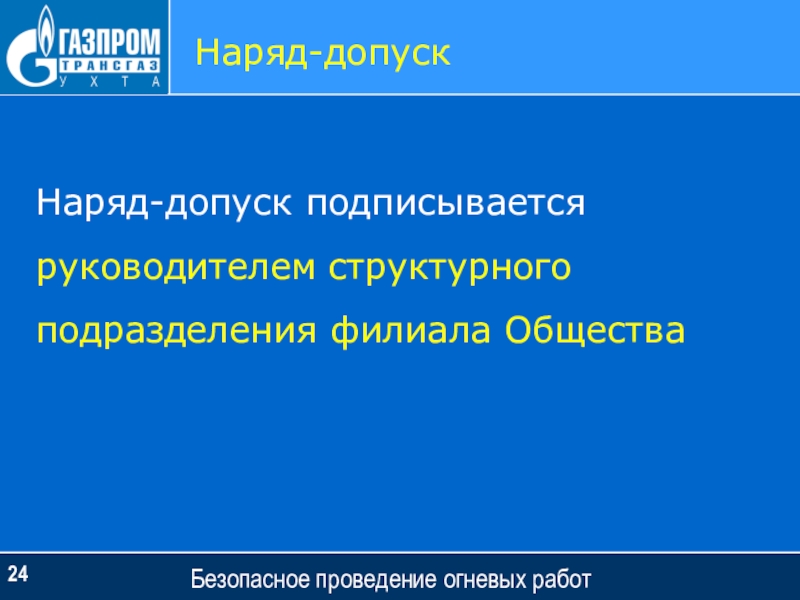 ГАЗПРОМ
ТРАНСГАЗ
УХТА

Наряд-допуск

Наряд-допуск подписывается руководителем структурного подразделения филиала Общества

24

Безопасное проведение огневых работ